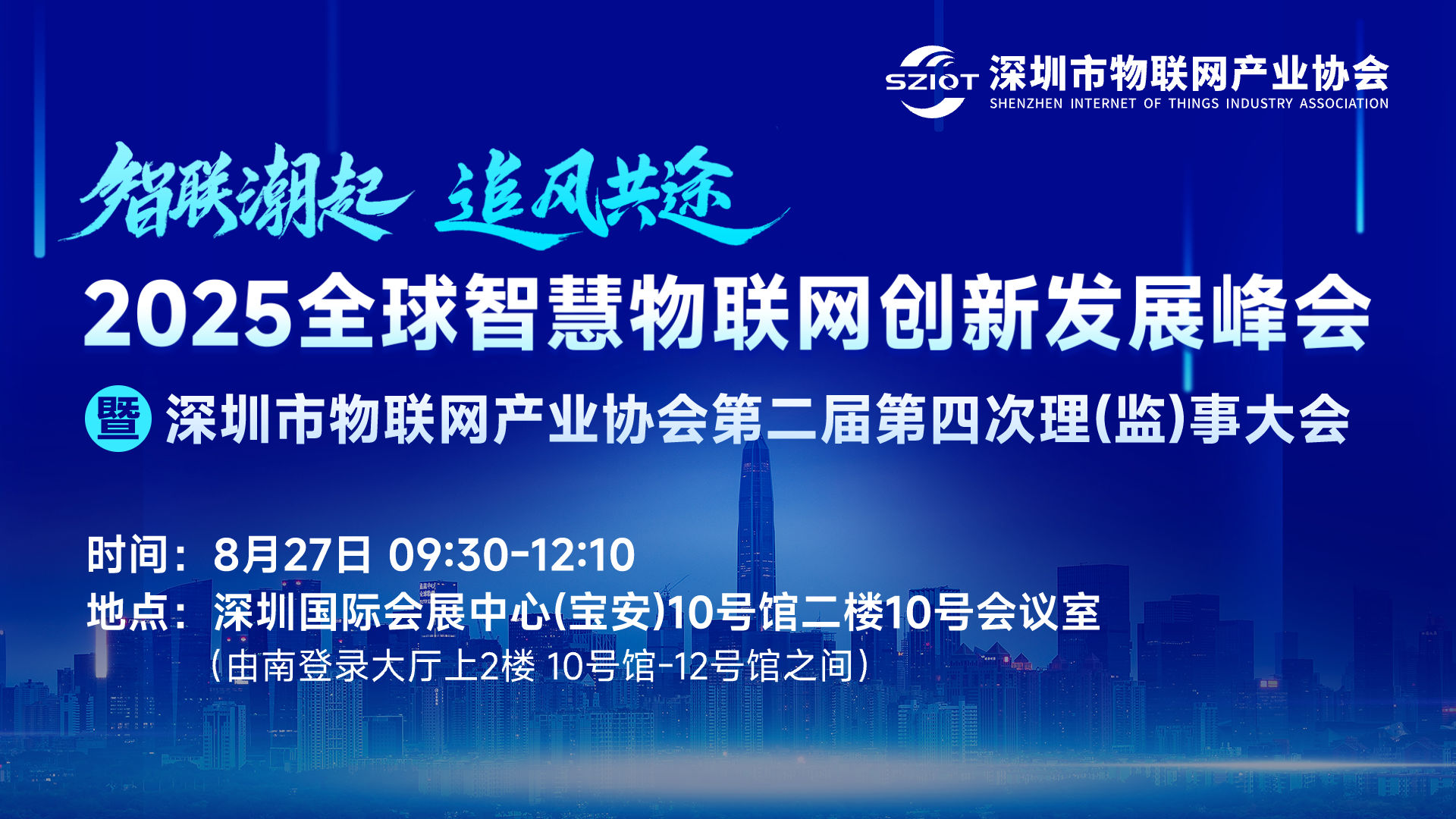 SZIOT 深圳市物联网产业协会
SHENZHEN INTERNET OF THINGS INDUSTRY ASSOCIATION

智联潮起 追风共途

2025全球智慧物联网创新发展峰会

暨 深圳市物联网产业协会第二届第四次理(监)事大会

时间：8月27日 09:30-12:10
地点：深圳国际会展中心(宝安)10号馆二楼10号会议室
（由南登录大厅上2楼 10号馆-12号馆之间）